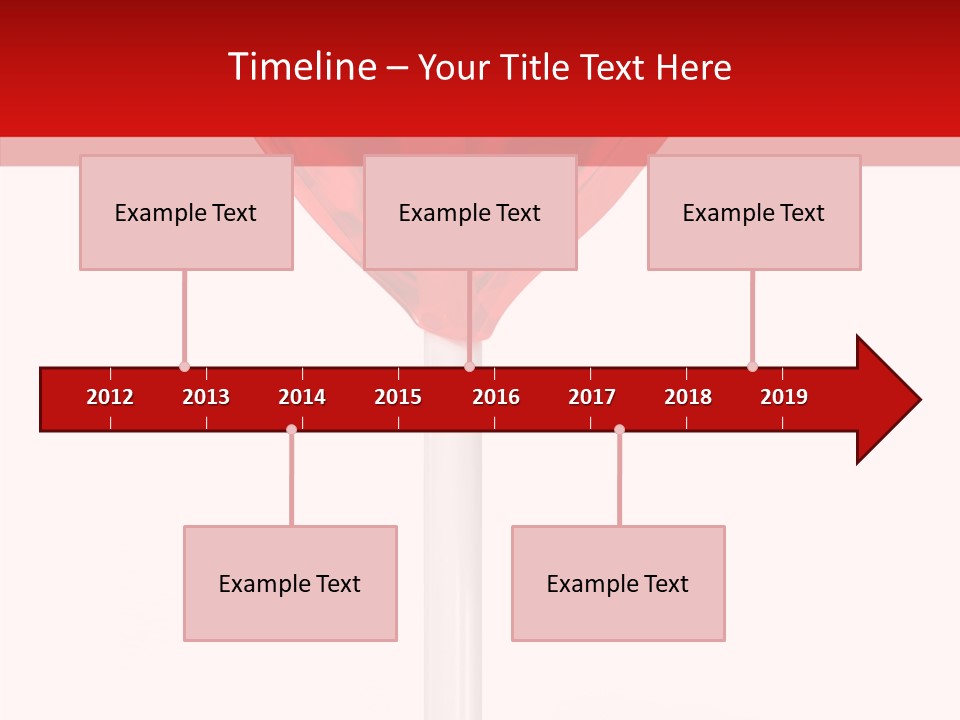 Timeline – Your Title Text Here

Example Text

Example Text

Example Text

2012 2013 2014 2015 2016 2017 2018 2019

Example Text

Example Text